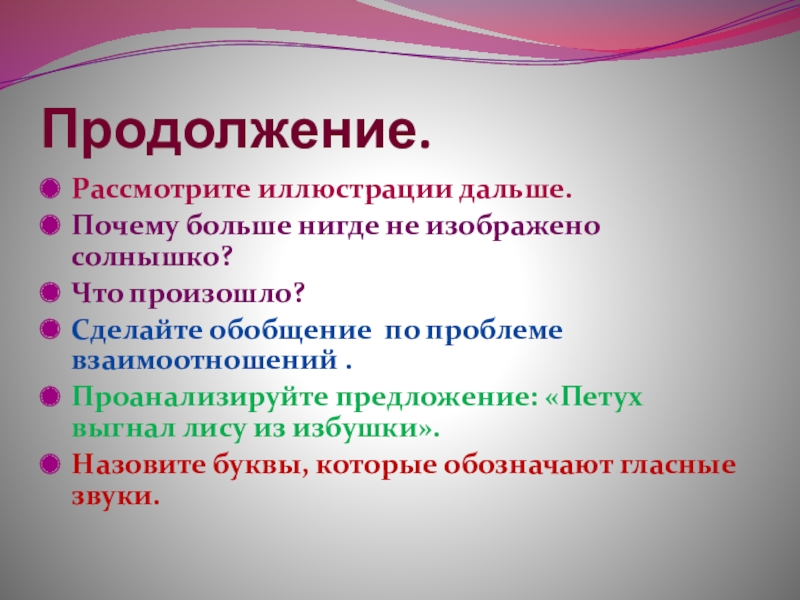 Продолжение.

Рассмотрите иллюстрации дальше.

Почему больше нигде не изображено солнышко?

Что произошло?

Сделайте обобщение по проблеме взаимоотношений .

Проанализируйте предложение: «Петух выгнал лису из избушки».

Назовите буквы, которые обозначают гласные звуки.